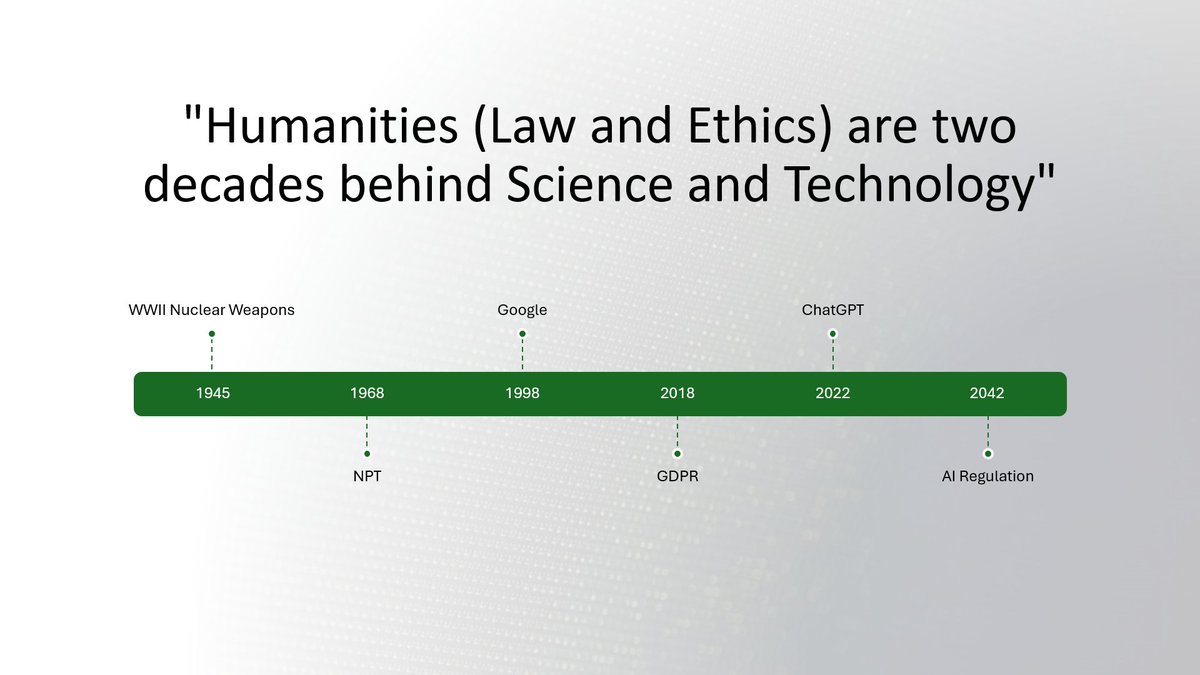 "Humanities (Law and Ethics) are two decades behind Science and Technology"

WWII Nuclear Weapons
Google
ChatGPT

1945
1968
1998
2018
2022
2042

NPT
GDPR
AI Regulation